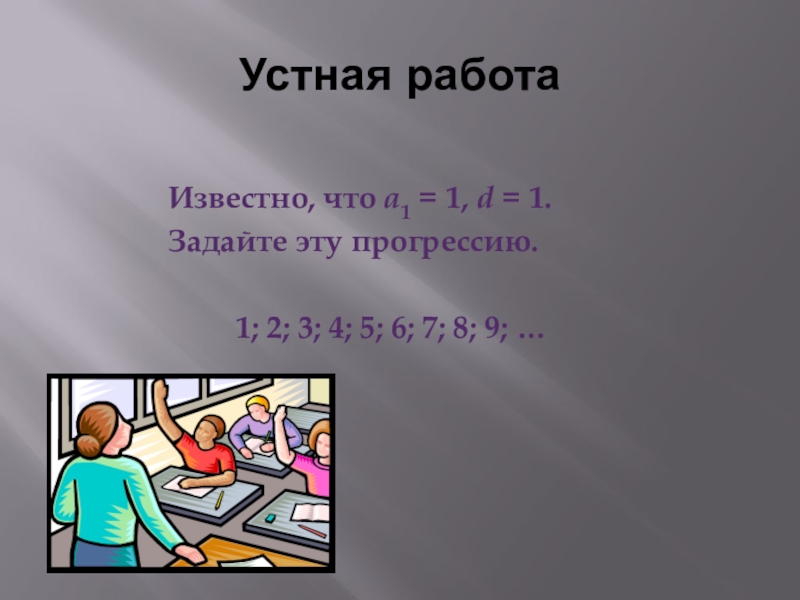 Устная работа

Известно, что $a_1 = 1$, $d = 1$.
Задайте эту прогрессию.

1; 2; 3; 4; 5; 6; 7; 8; 9; …